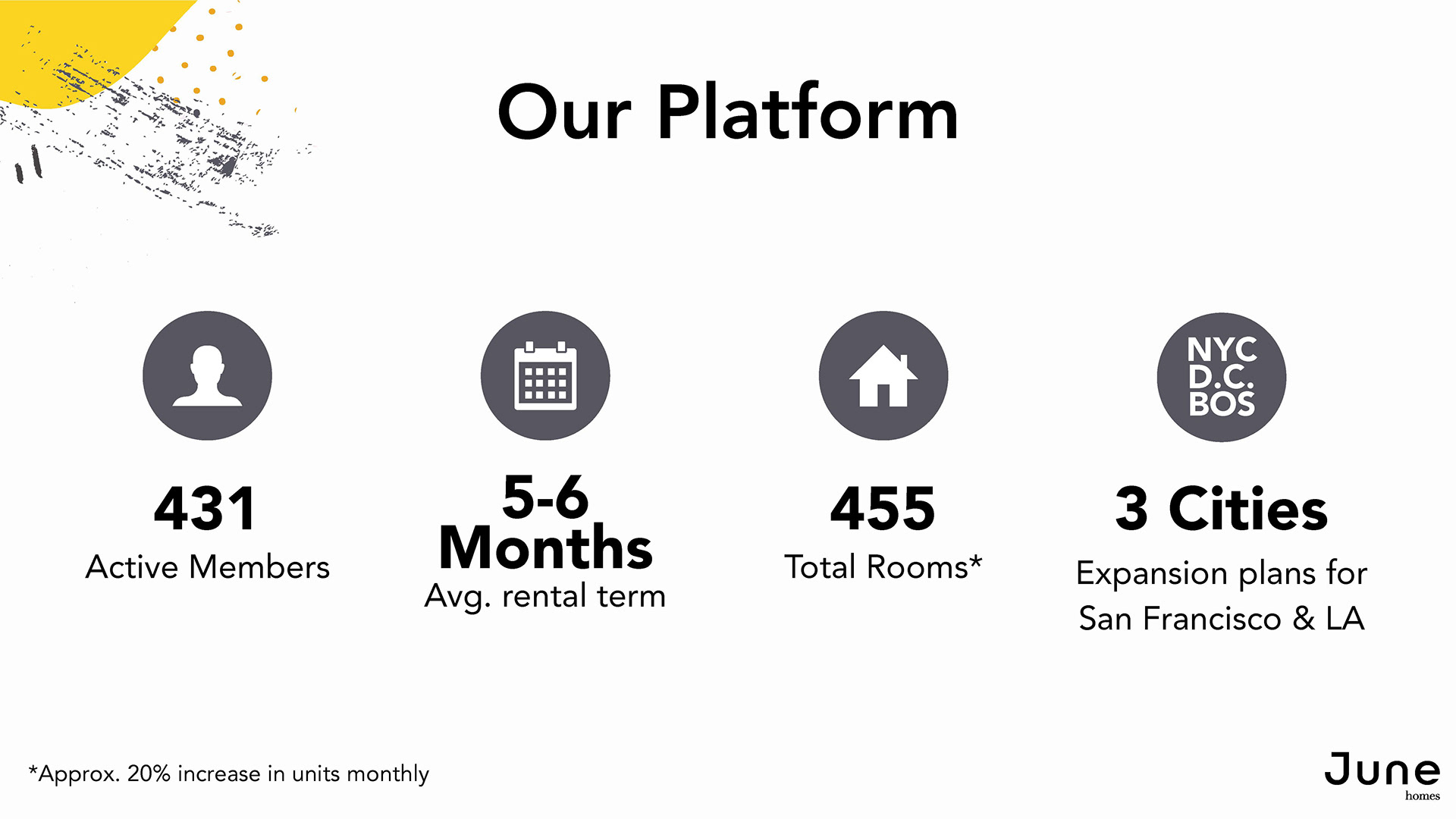 Our Platform

431
Active Members

5-6
Months
Avg. rental term

455
Total Rooms*

NYC
D.C.
BOS

3 Cities
Expansion plans for San Francisco & LA

*Approx. 20% increase in units monthly

June
homes